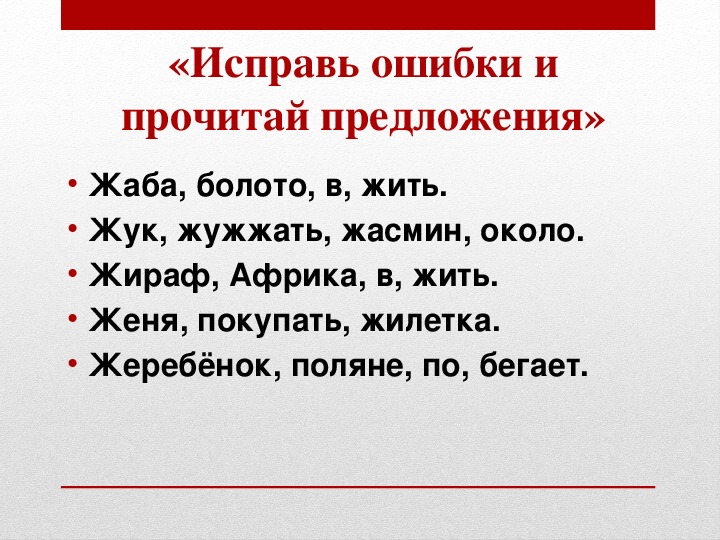 «Исправь ошибки и прочитай предложения»

• Жаба, болото, в, жить.
• Жук, жужжать, жасмин, около.
• Жираф, Африка, в, жить.
• Женя, покупать, жилетка.
• Жеребёнок, поляне, по, бегает.